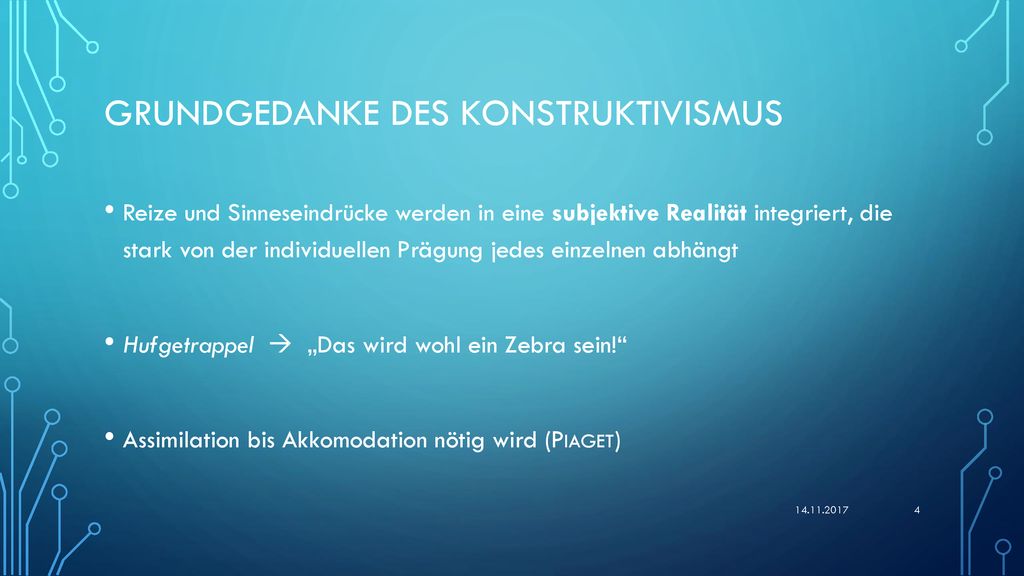 GRUNDGEDANKE DES KONSTRUKTIVISMUS

• Reize und Sinneseindrücke werden in eine subjektive Realität integriert, die stark von der individuellen Prägung jedes einzelnen abhängt

• Hufgetrappel → „Das wird wohl ein Zebra sein!“

• Assimilation bis Akkomodation nötig wird (PIAGET)

14.11.2017

4